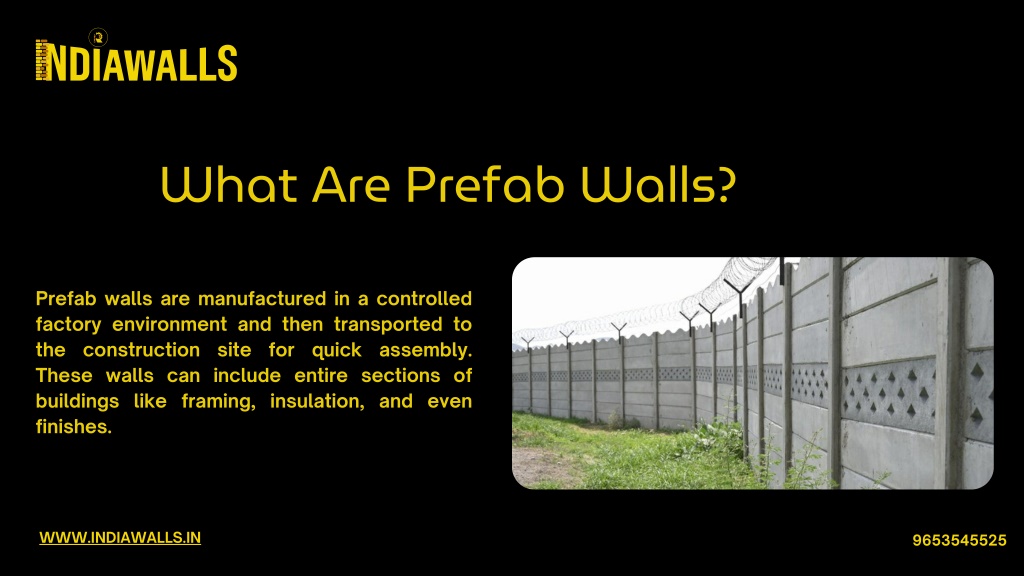 INDIAWALLS

What Are Prefab Walls?

Prefab walls are manufactured in a controlled factory environment and then transported to the construction site for quick assembly. These walls can include entire sections of buildings like framing, insulation, and even finishes.

WWW.INDIAWALLS.IN

9653545525